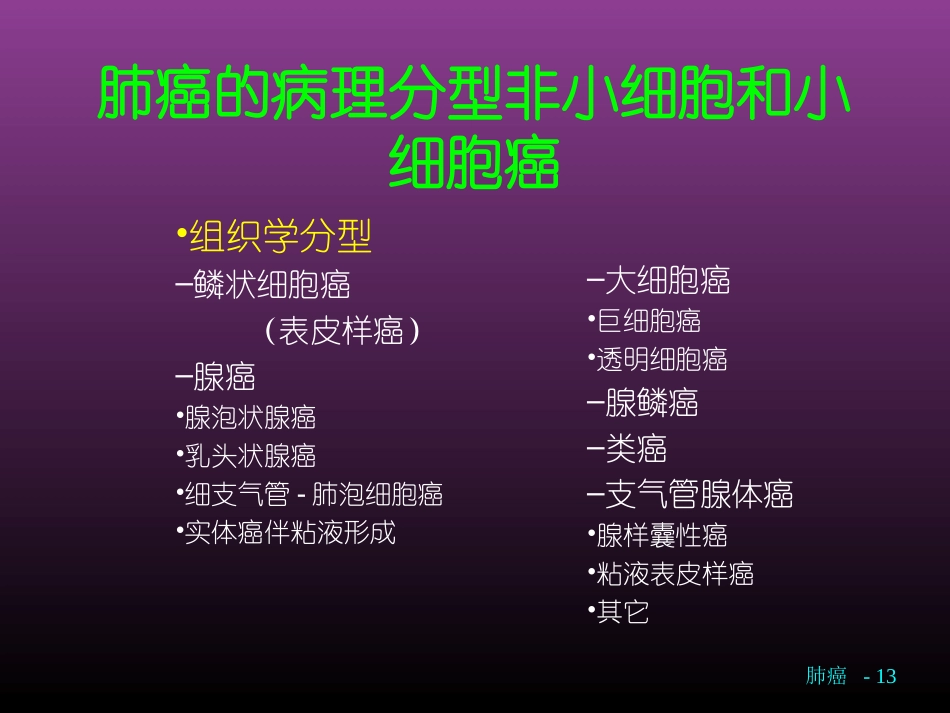 肺癌的病理分型非小细胞和小细胞癌

•组织学分型

–鳞状细胞癌

（表皮样癌）

–腺癌

•腺泡状腺癌

•乳头状腺癌

•细支气管 - 肺泡细胞癌

•实体癌伴粘液形成

–大细胞癌

•巨细胞癌

•透明细胞癌

–腺鳞癌

–类癌

–支气管腺体癌

•腺样囊性癌

•粘液表皮样癌

•其它

肺癌 - 13